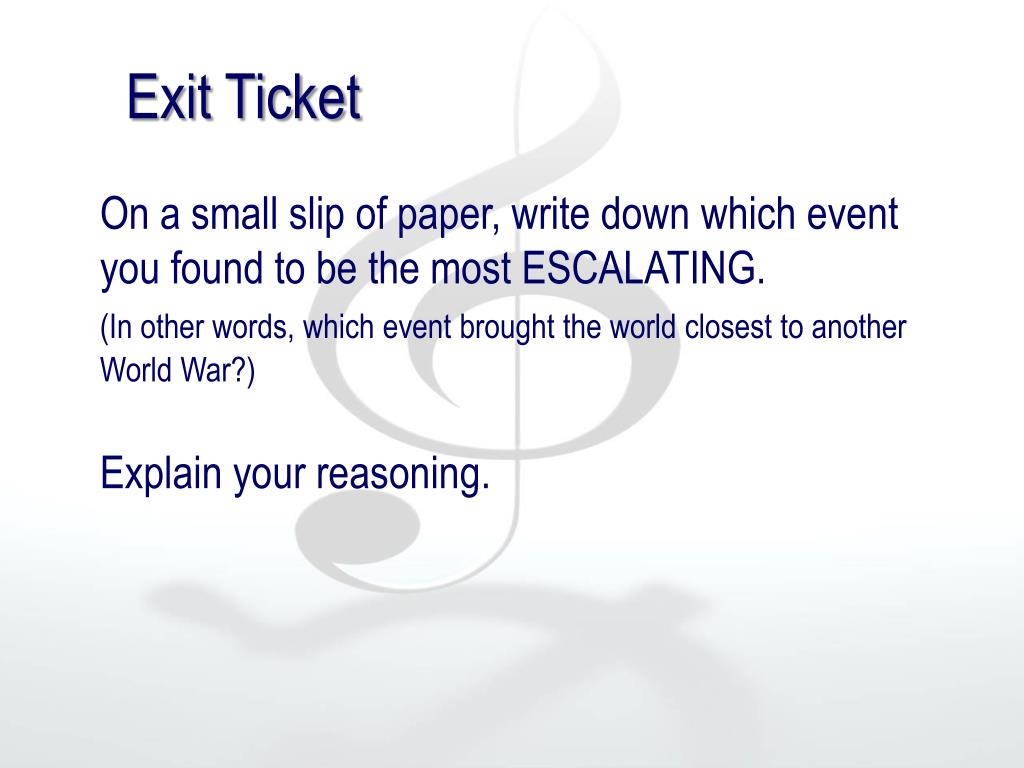 Exit Ticket

On a small slip of paper, write down which event you found to be the most ESCALATING.

(In other words, which event brought the world closest to another World War?)

Explain your reasoning.